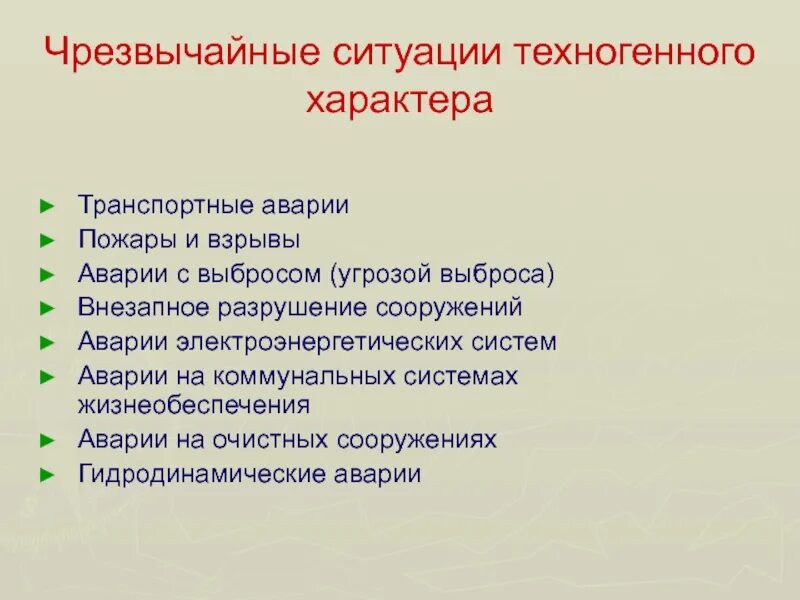 Чрезвычайные ситуации техногенного характера

► Транспортные аварии
► Пожары и взрывы
► Аварии с выбросом (угрозой выброса)
► Внезапное разрушение сооружений
► Аварии электроэнергетических систем
► Аварии на коммунальных системах жизнеобеспечения
► Аварии на очистных сооружениях
► Гидродинамические аварии